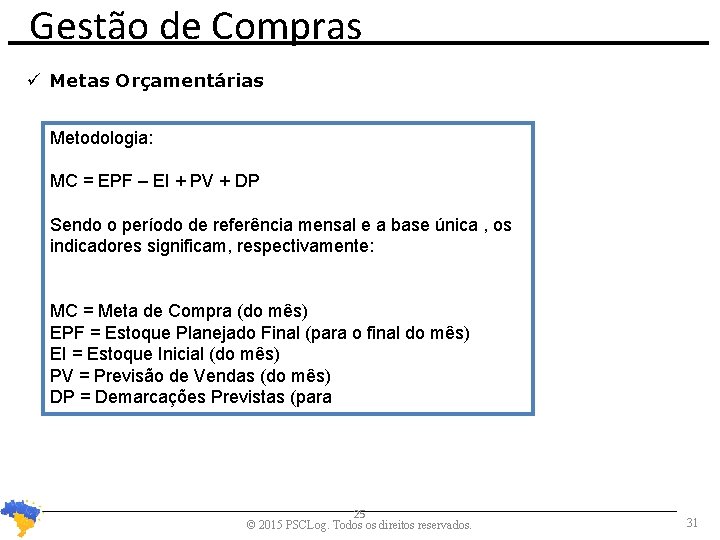 Gestão de Compras

✓ Metas Orçamentárias

Metodologia:

MC = EPF – EI + PV + DP

Sendo o período de referência mensal e a base única , os indicadores significam, respectivamente:

MC = Meta de Compra (do mês)
EPF = Estoque Planejado Final (para o final do mês)
EI = Estoque Inicial (do mês)
PV = Previsão de Vendas (do mês)
DP = Demarcações Previstas (para

25
© 2015 PSCLog. Todos os direitos reservados.
31